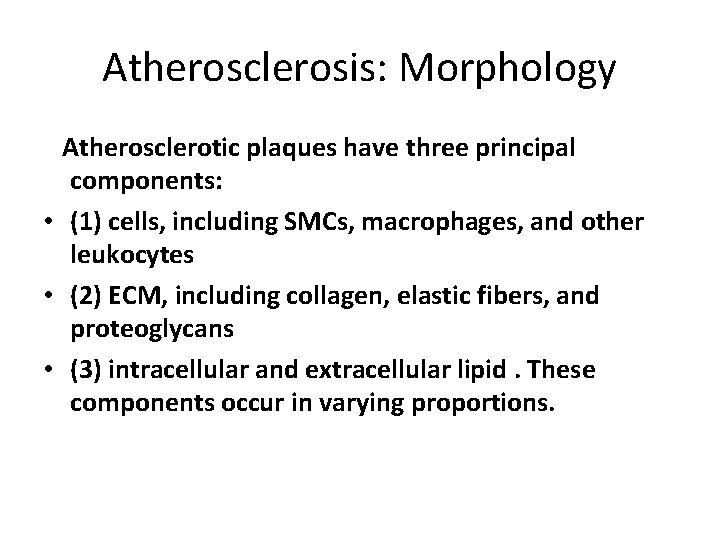 Atherosclerosis: Morphology

Atherosclerotic plaques have three principal components:

• (1) cells, including SMCs, macrophages, and other leukocytes

• (2) ECM, including collagen, elastic fibers, and proteoglycans

• (3) intracellular and extracellular lipid . These components occur in varying proportions.